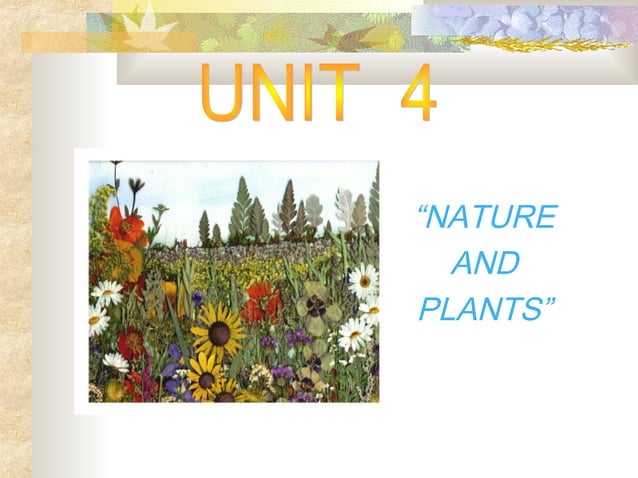 UNIT 4

“NATURE AND PLANTS”